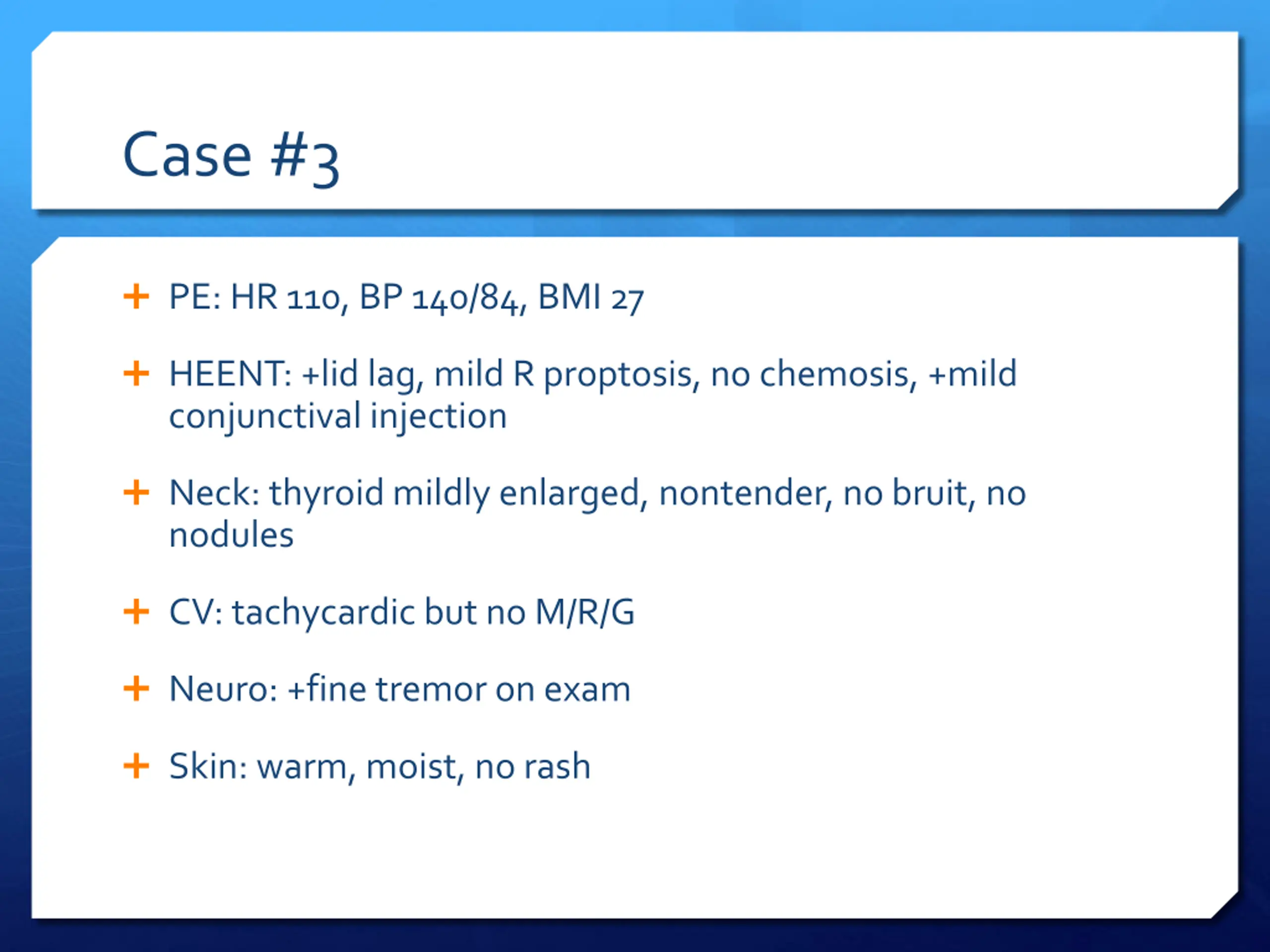 Case #3

+ PE: HR 110, BP 140/84, BMI 27

+ HEENT: +lid lag, mild R proptosis, no chemosis, +mild conjunctival injection

+ Neck: thyroid mildly enlarged, nontender, no bruit, no nodules

+ CV: tachycardic but no M/R/G

+ Neuro: +fine tremor on exam

+ Skin: warm, moist, no rash